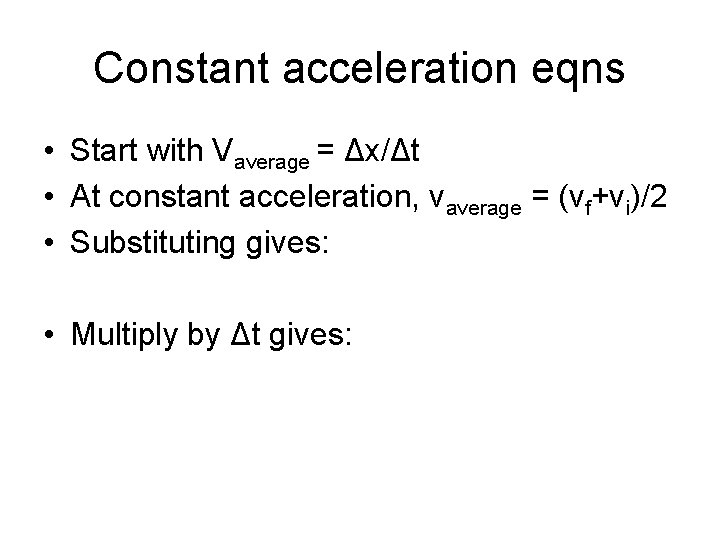 Constant acceleration eqns

• Start with $V_{average} = \Delta x/\Delta t$
• At constant acceleration, $v_{average} = (v_f+v_i)/2$
• Substituting gives:

• Multiply by $\Delta t$ gives: